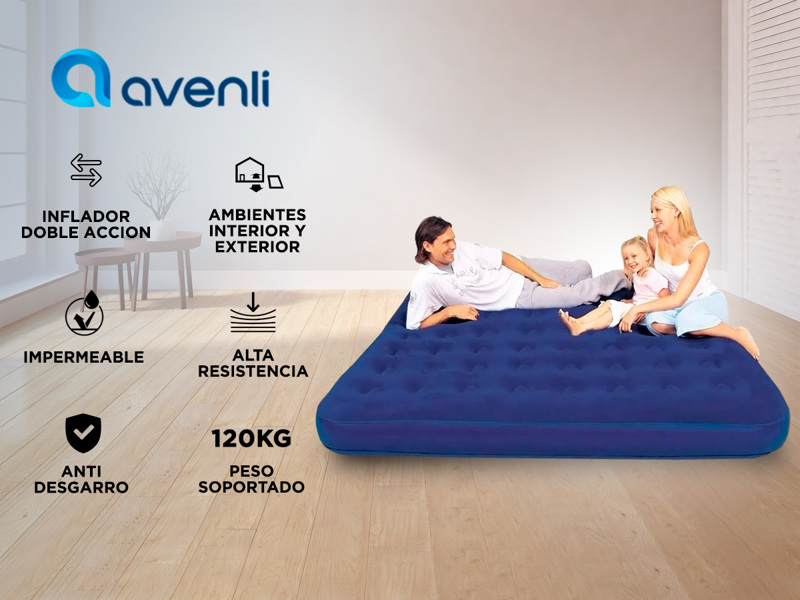 avenli

INFLADOR DOBLE ACCION

AMBIENTES INTERIOR Y EXTERIOR

IMPERMEABLE

ALTA RESISTENCIA

ANTI DESGARRO

120KG

PESO SOPORTADO